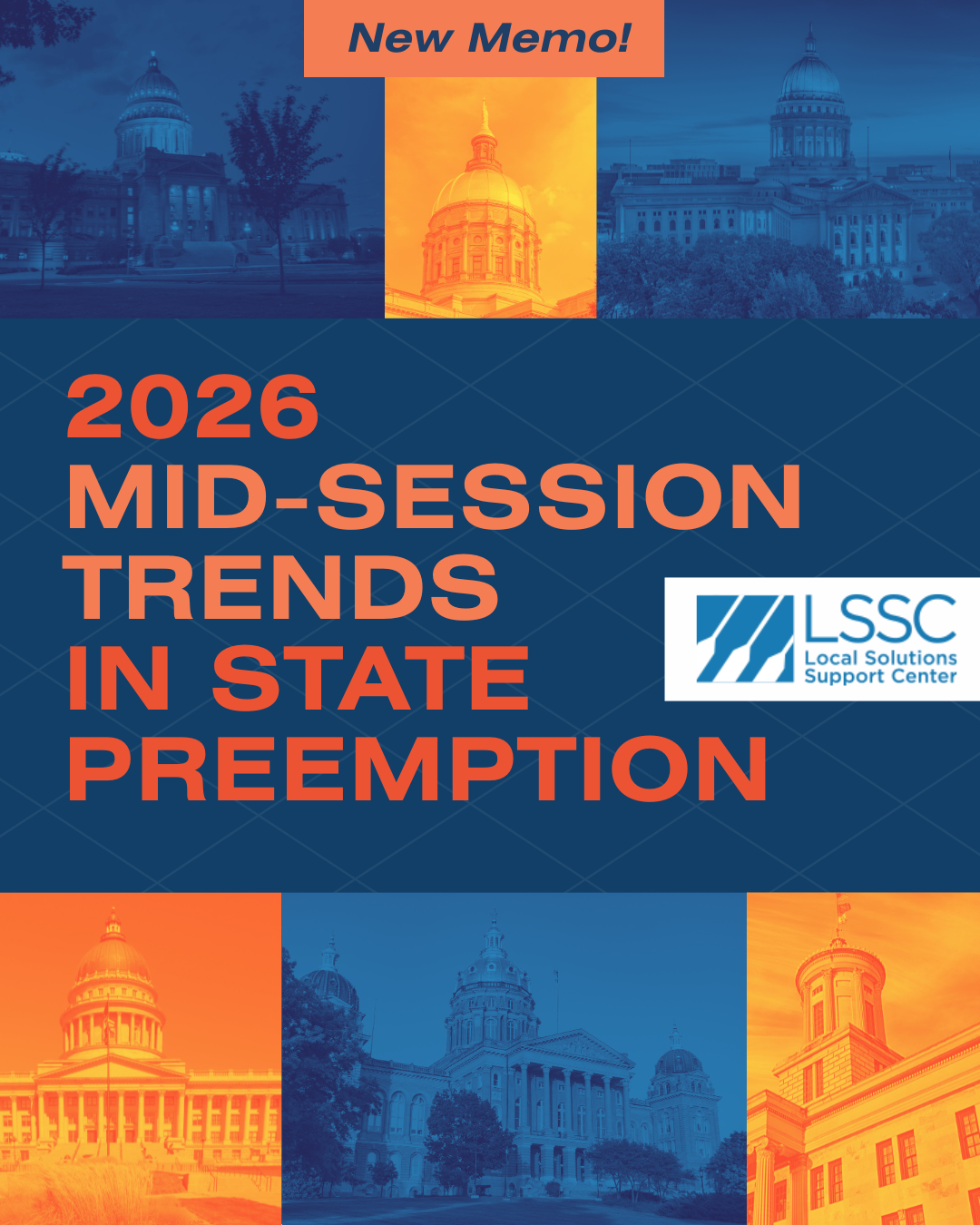 New Memo!

2026 MID-SESSION TRENDS IN STATE PREEMPTION

LSSC
Local Solutions Support Center